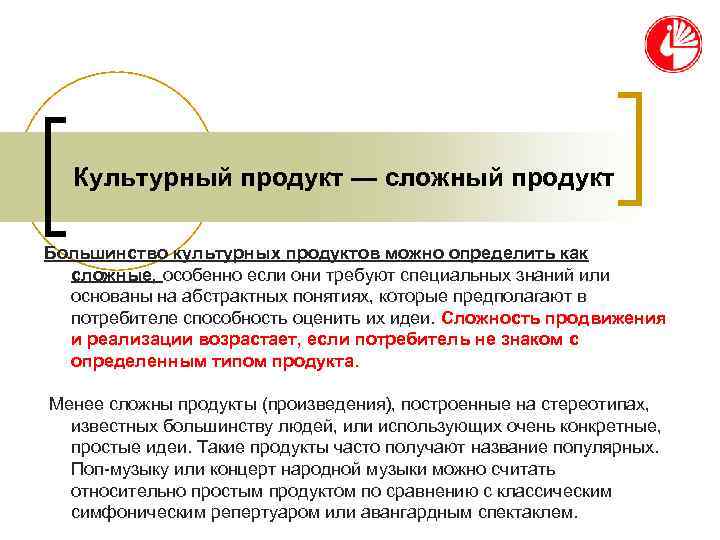 Культурный продукт — сложный продукт

Большинство культурных продуктов можно определить как сложные, особенно если они требуют специальных знаний или основаны на абстрактных понятиях, которые предполагают в потребителе способность оценить их идеи. Сложность продвижения и реализации возрастает, если потребитель не знаком с определенным типом продукта.

Менее сложны продукты (произведения), построенные на стереотипах, известных большинству людей, или использующих очень конкретные, простые идеи. Такие продукты часто получают название популярных. Поп-музыку или концерт народной музыки можно считать относительно простым продуктом по сравнению с классическим симфоническим репертуаром или авангардным спектаклем.